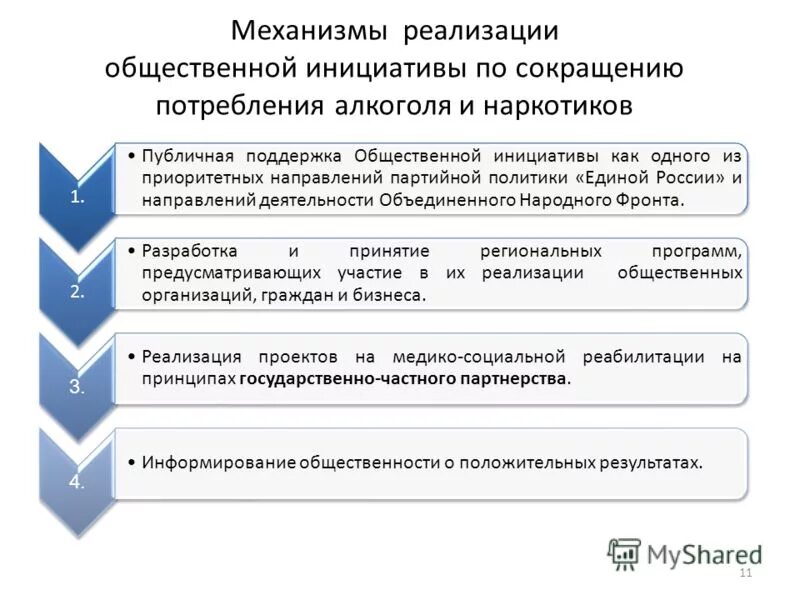 Механизмы реализации общественной инициативы по сокращению потребления алкоголя и наркотиков

1.

• Публичная поддержка Общественной инициативы как одного из приоритетных направлений партийной политики «Единой России» и направлений деятельности Объединенного Народного Фронта.

2.

• Разработка и принятие региональных программ, предусматривающих участие в их реализации общественных организаций, граждан и бизнеса.

3.

• Реализация проектов на медико-социальной реабилитации на принципах государственно-частного партнерства.

4.

• Информирование общественности о положительных результатах.

MyShared

11